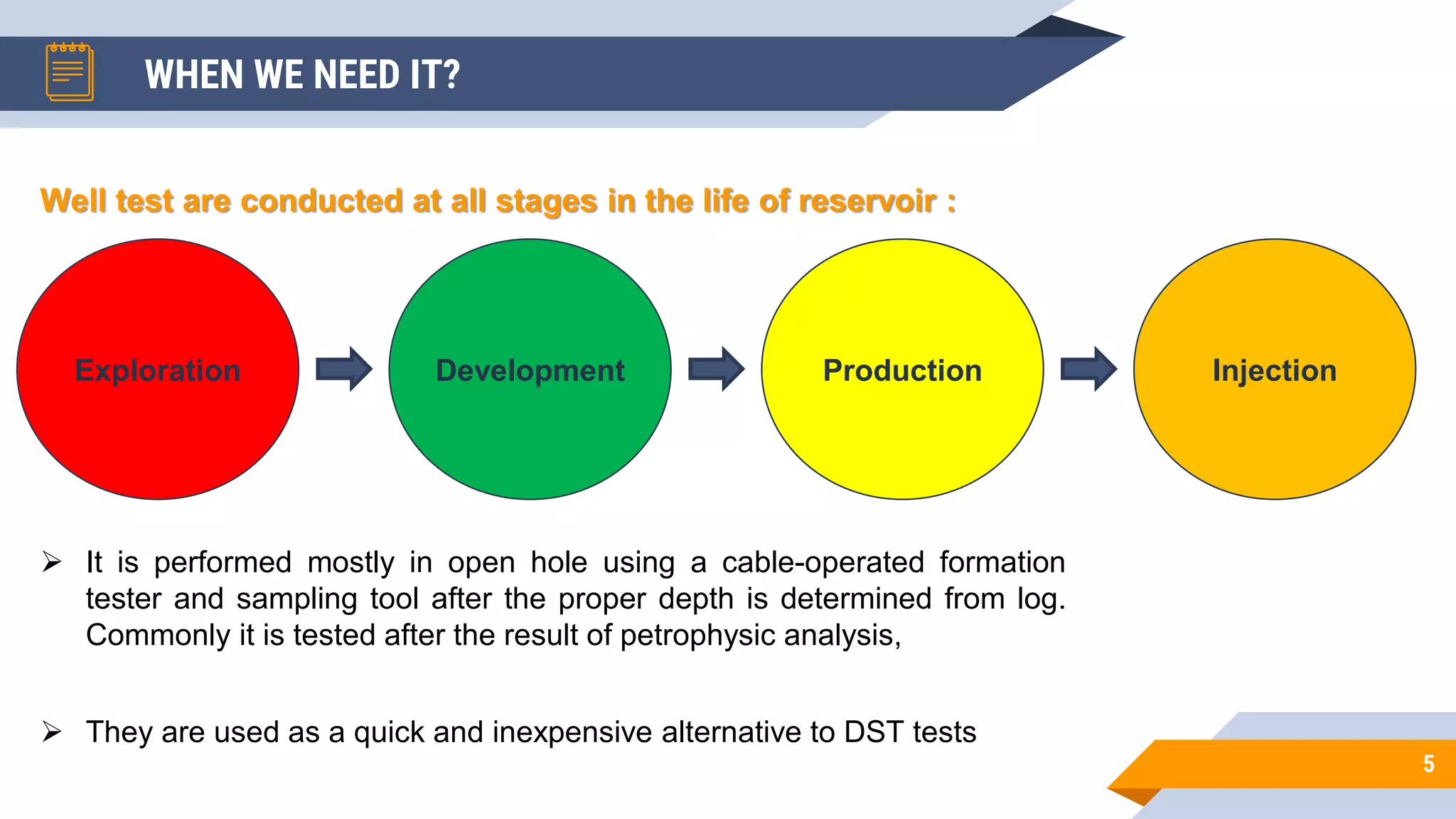 WHEN WE NEED IT?

Well test are conducted at all stages in the life of reservoir :

Exploration

Development

Production

Injection

➢ It is performed mostly in open hole using a cable-operated formation tester and sampling tool after the proper depth is determined from log. Commonly it is tested after the result of petrophysic analysis,

➢ They are used as a quick and inexpensive alternative to DST tests

5